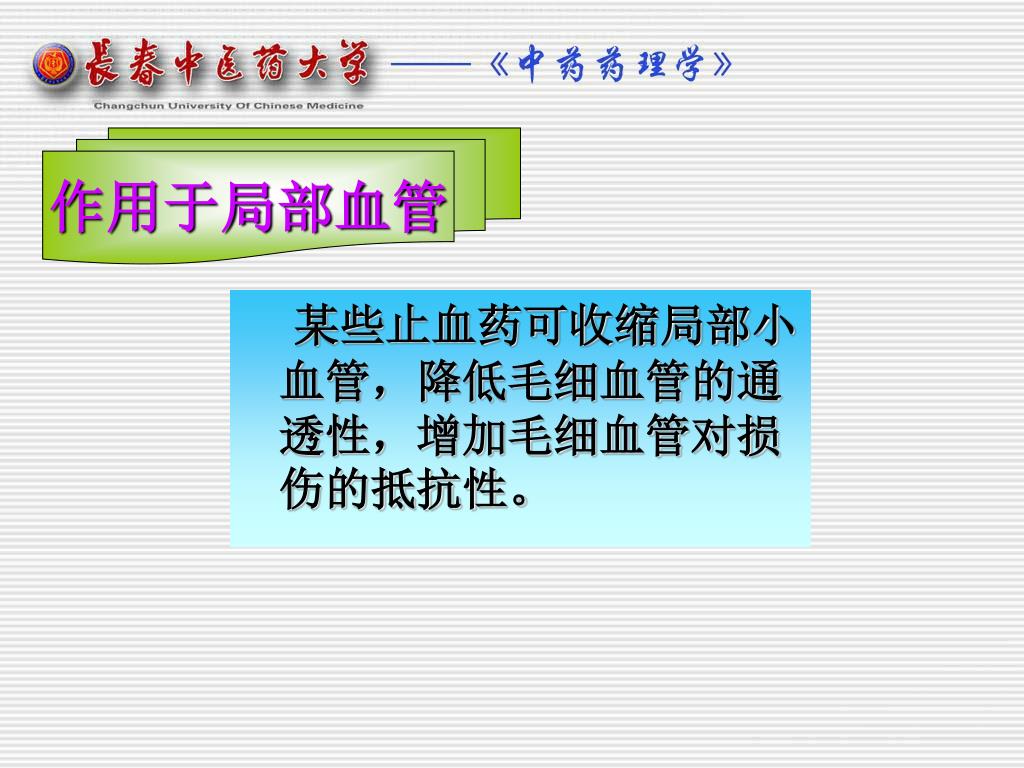 長春中医药大学 ——《中药药理学》
Changchun University Of Chinese Medicine

作用于局部血管

某些止血药可收缩局部小血管，降低毛细血管的通透性，增加毛细血管对损伤的抵抗性。